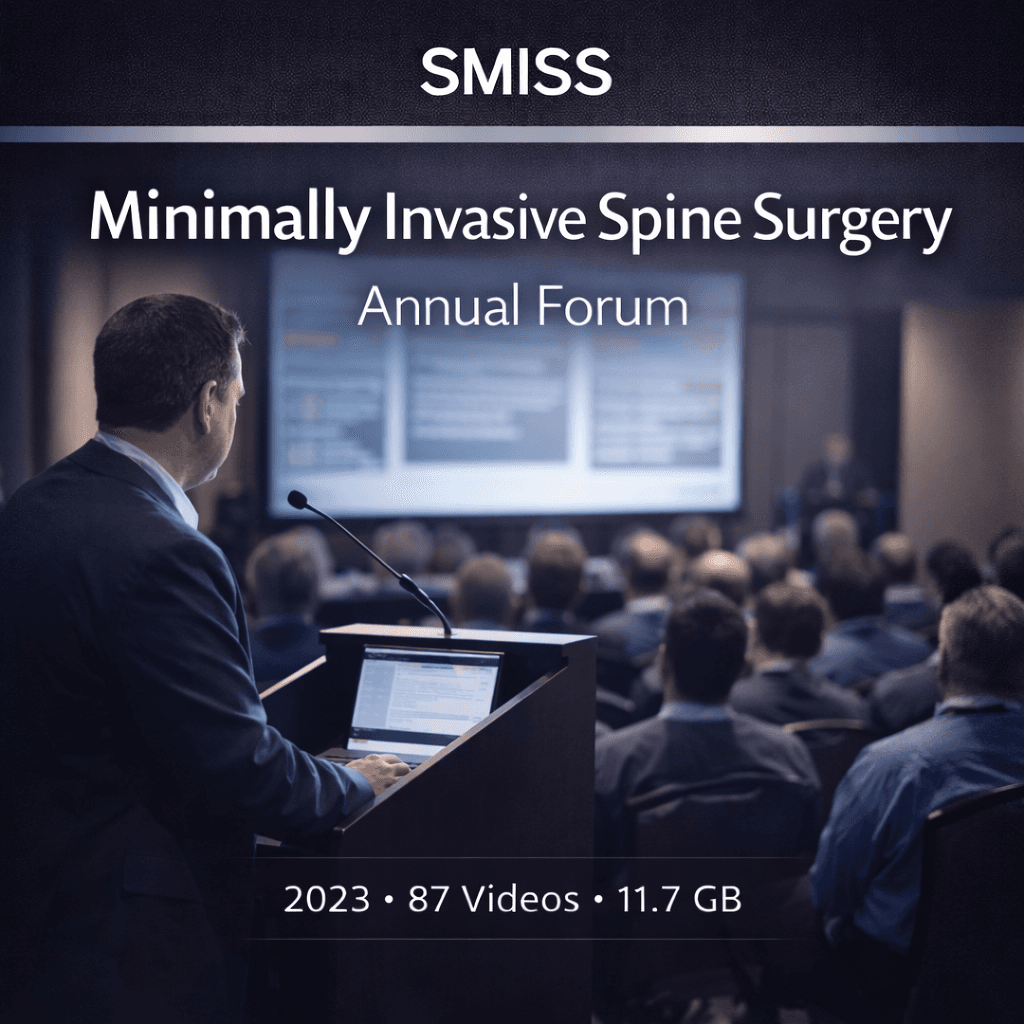 SMISS

Minimally Invasive Spine Surgery

Annual Forum

2023 • 87 Videos • 11.7 GB